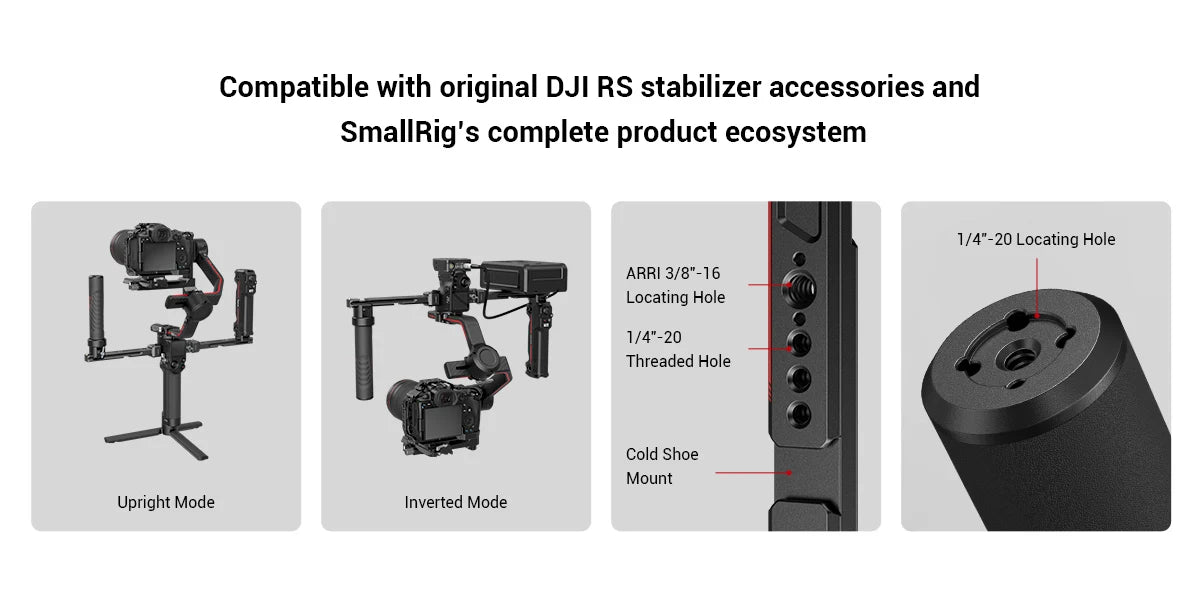 Compatible with original DJI RS stabilizer accessories and SmallRig's complete product ecosystem

Upright Mode

Inverted Mode

ARRI 3/8"-16 Locating Hole

1/4"-20 Threaded Hole

Cold Shoe Mount

1/4"-20 Locating Hole